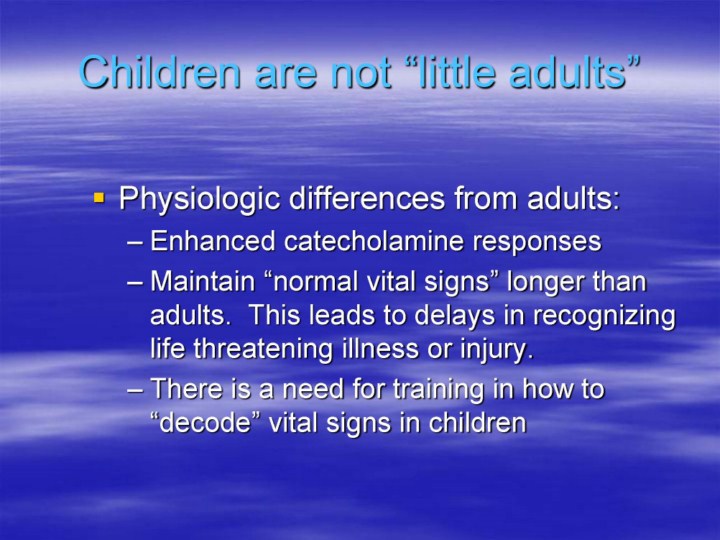 Children are not “little adults”

▪ Physiologic differences from adults:
– Enhanced catecholamine responses
– Maintain “normal vital signs” longer than adults. This leads to delays in recognizing life threatening illness or injury.
– There is a need for training in how to “decode” vital signs in children